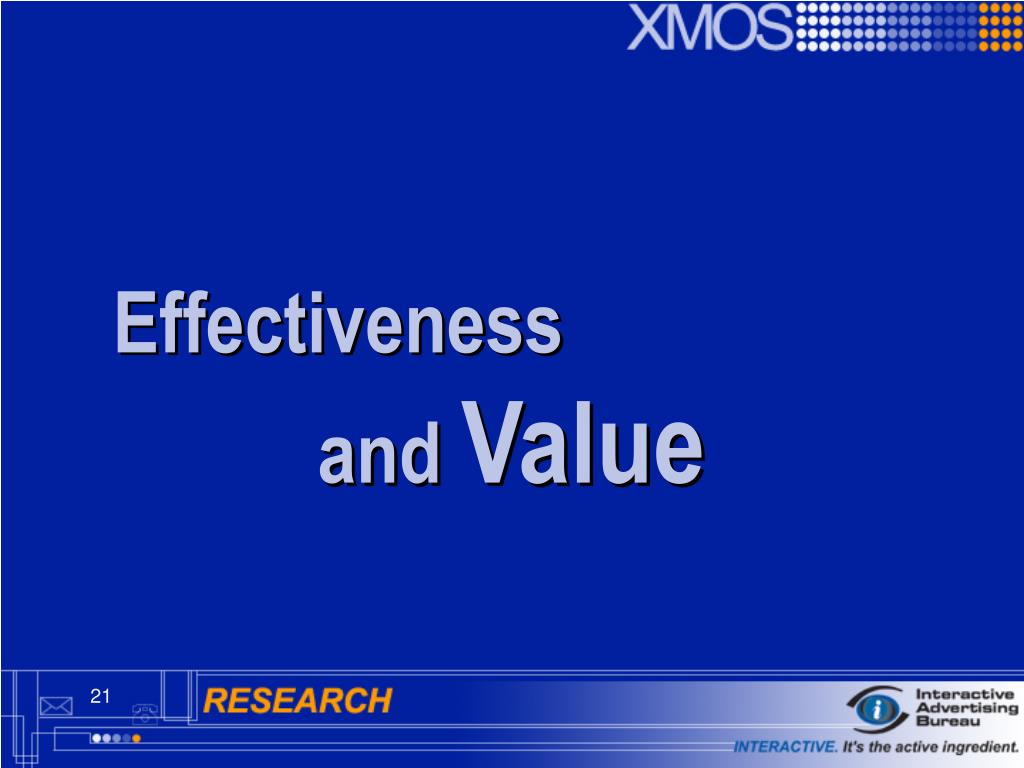 XMOS

Effectiveness

and Value

21

RESEARCH

Interactive Advertising Bureau

INTERACTIVE. It's the active ingredient.